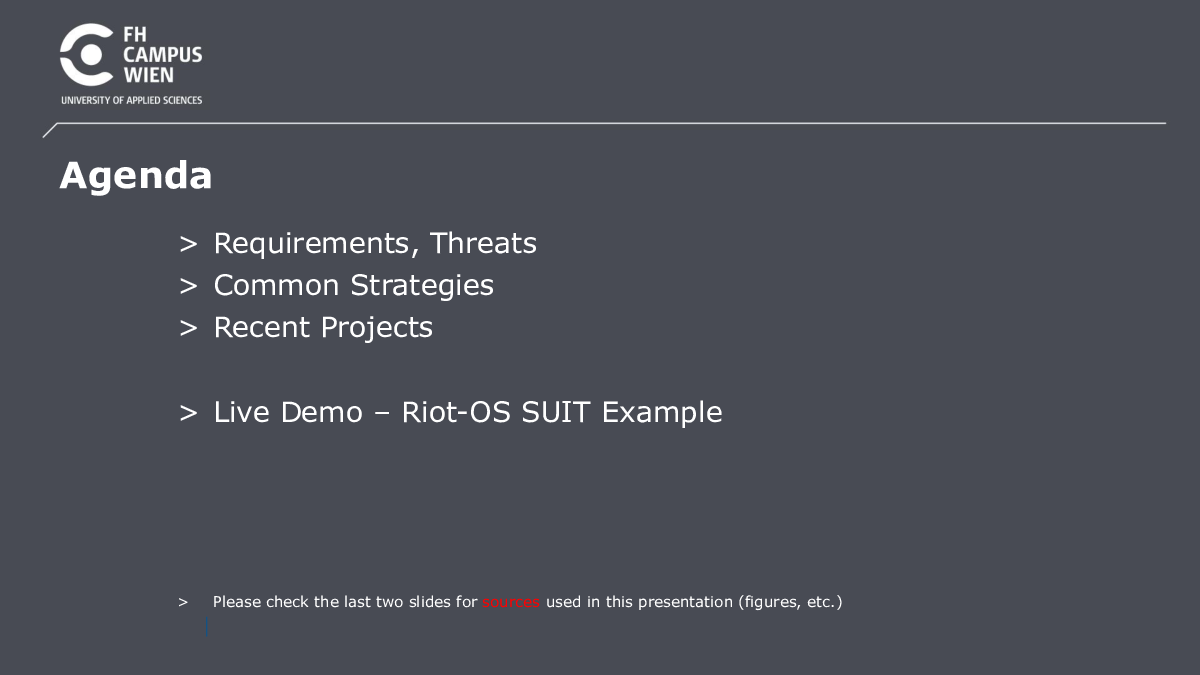 FH
CAMPUS
WIEN
UNIVERSITY OF APPLIED SCIENCES

Agenda

> Requirements, Threats
> Common Strategies
> Recent Projects

> Live Demo – Riot-OS SUIT Example

> Please check the last two slides for sources used in this presentation (figures, etc.)